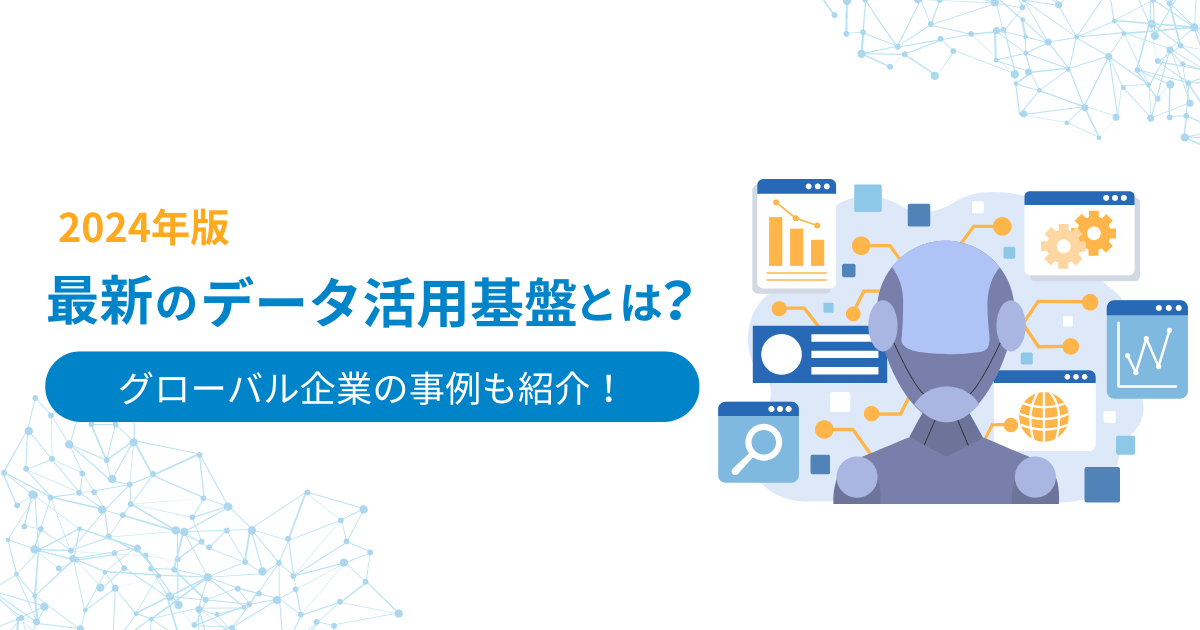 2024年版
最新のデータ活用基盤とは?
グローバル企業の事例も紹介！